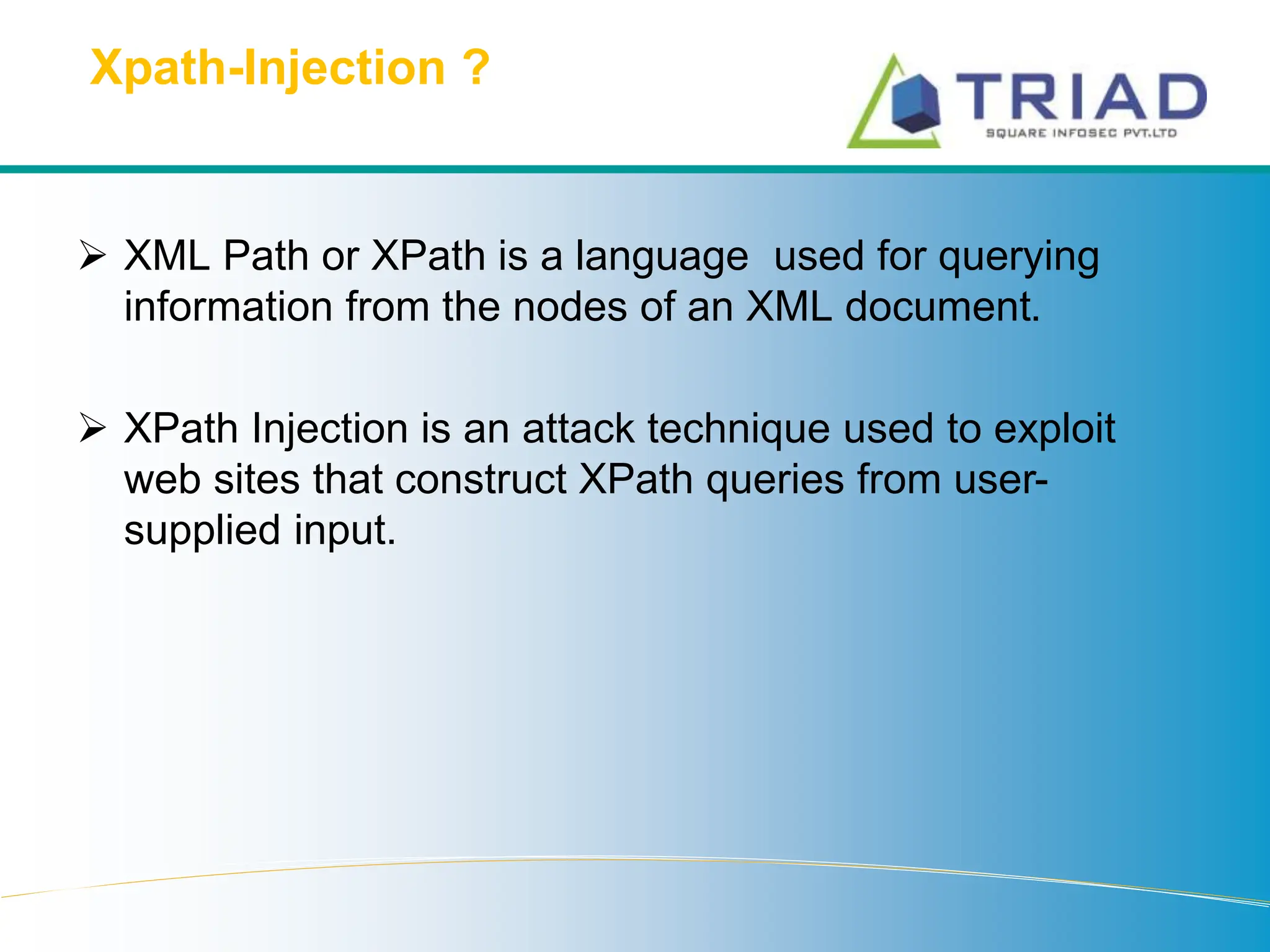 Xpath-Injection ?

TRIAD
SQUARE INFOSEC PVT.LTD

➢ XML Path or XPath is a language used for querying information from the nodes of an XML document.

➢ XPath Injection is an attack technique used to exploit web sites that construct XPath queries from user-supplied input.